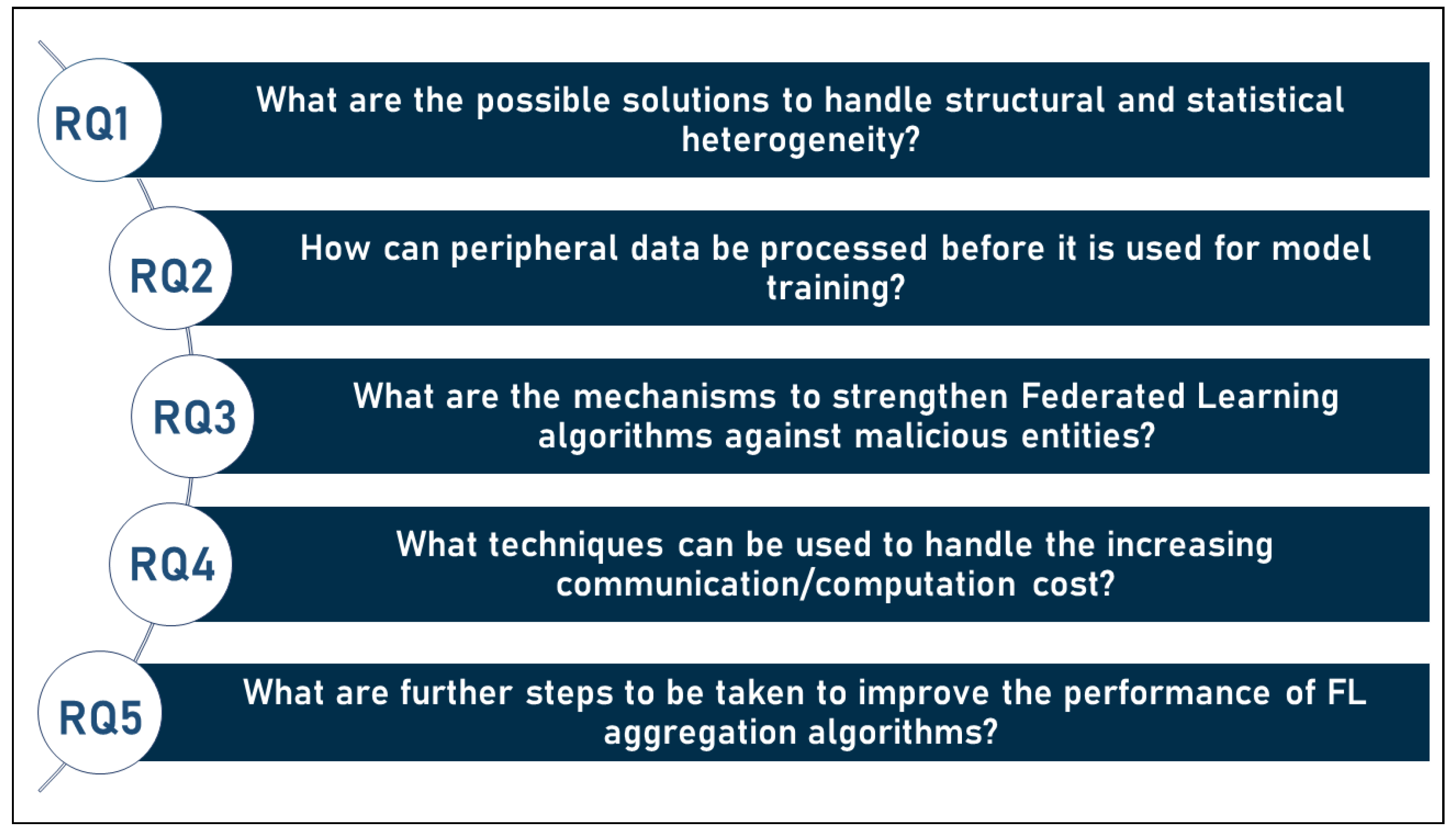 RQ1

What are the possible solutions to handle structural and statistical heterogeneity?

RQ2

How can peripheral data be processed before it is used for model training?

RQ3

What are the mechanisms to strengthen Federated Learning algorithms against malicious entities?

RQ4

What techniques can be used to handle the increasing communication/computation cost?

RQ5

What are further steps to be taken to improve the performance of FL aggregation algorithms?